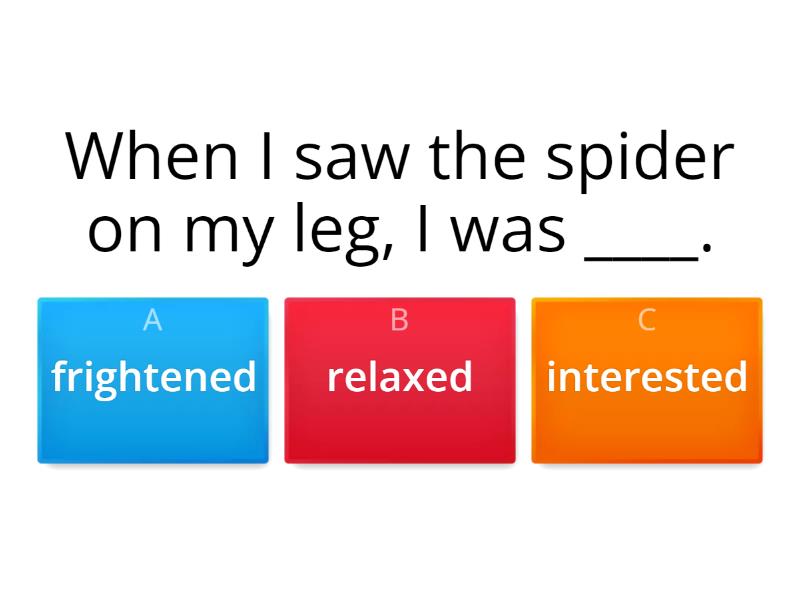 When I saw the spider on my leg, I was ____.

A
frightened

B
relaxed

C
interested